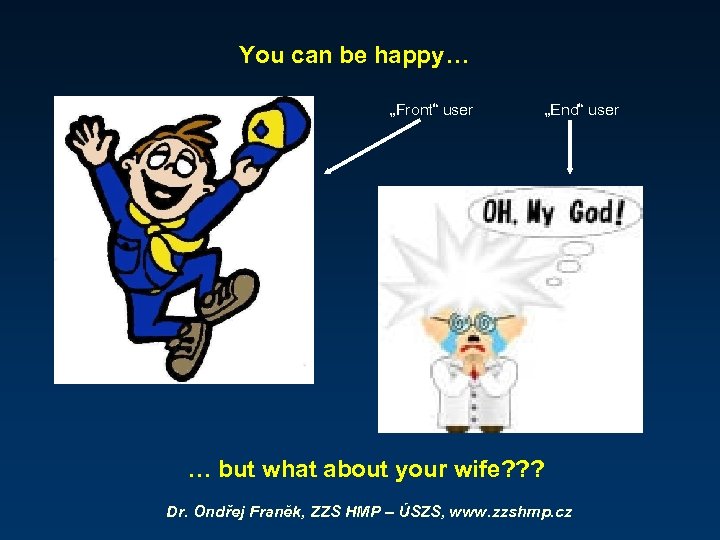 You can be happy…

„Front“ user

„End“ user

OH, My God!

… but what about your wife???

Dr. Ondřej Franěk, ZZS HMP – ÚSZS, www.zzshmp.cz